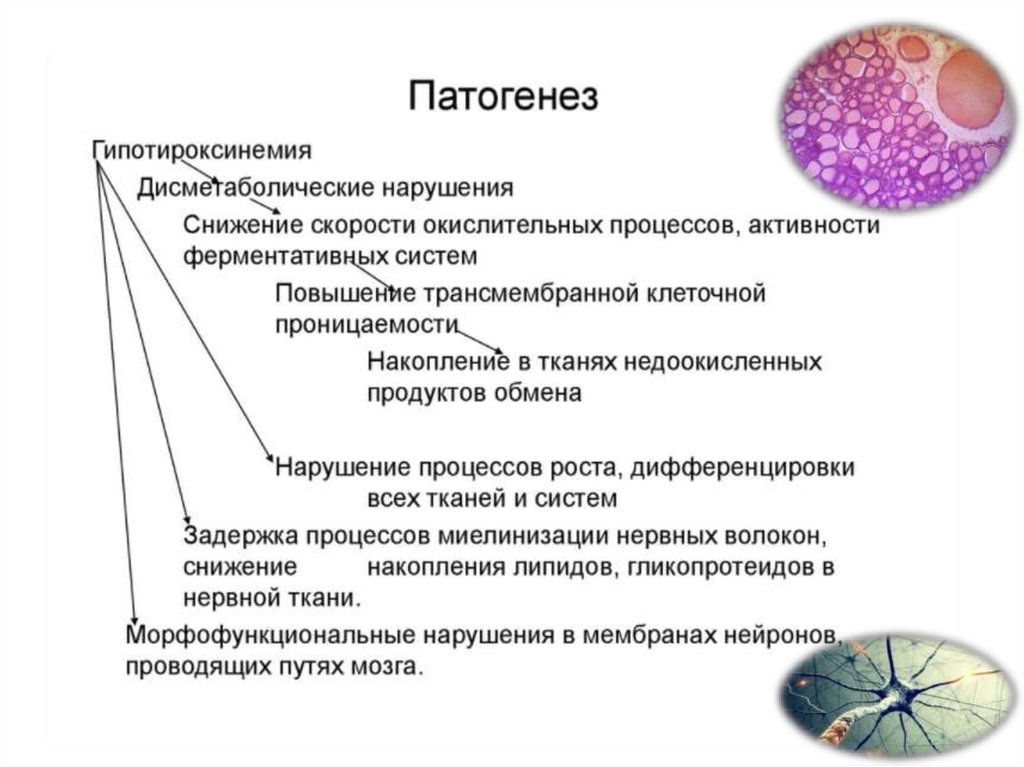 Патогенез

Гипотироксинемия

Дисметаболические нарушения

Снижение скорости окислительных процессов, активности ферментативных систем

Повышение трансмембранной клеточной проницаемости

Накопление в тканях недоокисленных продуктов обмена

Нарушение процессов роста, дифференцировки всех тканей и систем

Задержка процессов миелинизации нервных волокон, снижение накопления липидов, гликопротеидов в нервной ткани.

Морфофункциональные нарушения в мембранах нейронов, проводящих путях мозга.